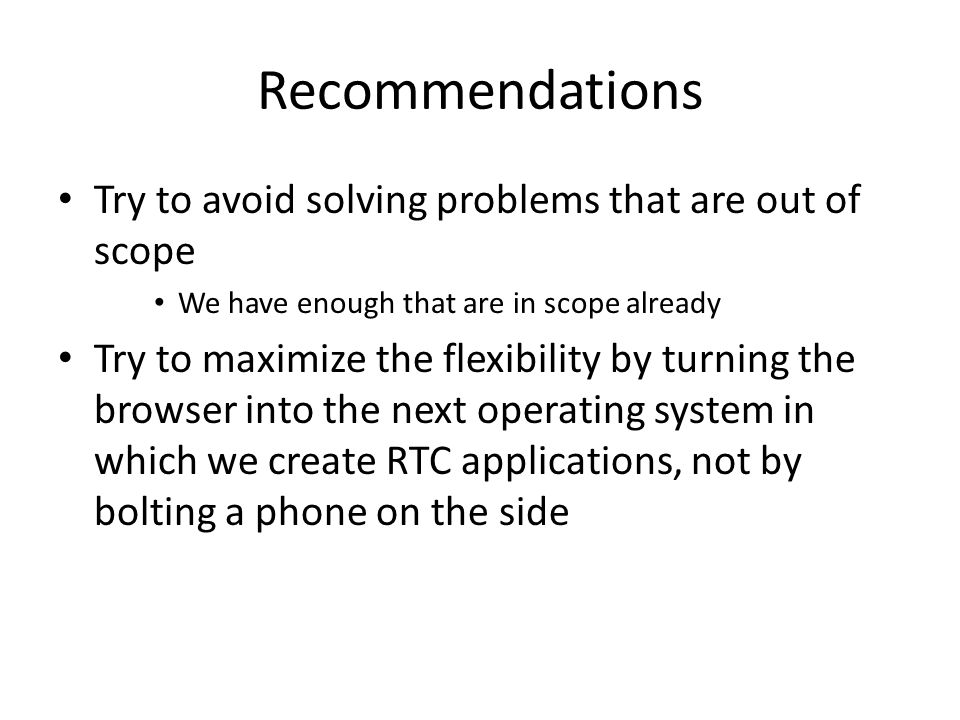 Recommendations

• Try to avoid solving problems that are out of scope
  • We have enough that are in scope already
• Try to maximize the flexibility by turning the browser into the next operating system in which we create RTC applications, not by bolting a phone on the side